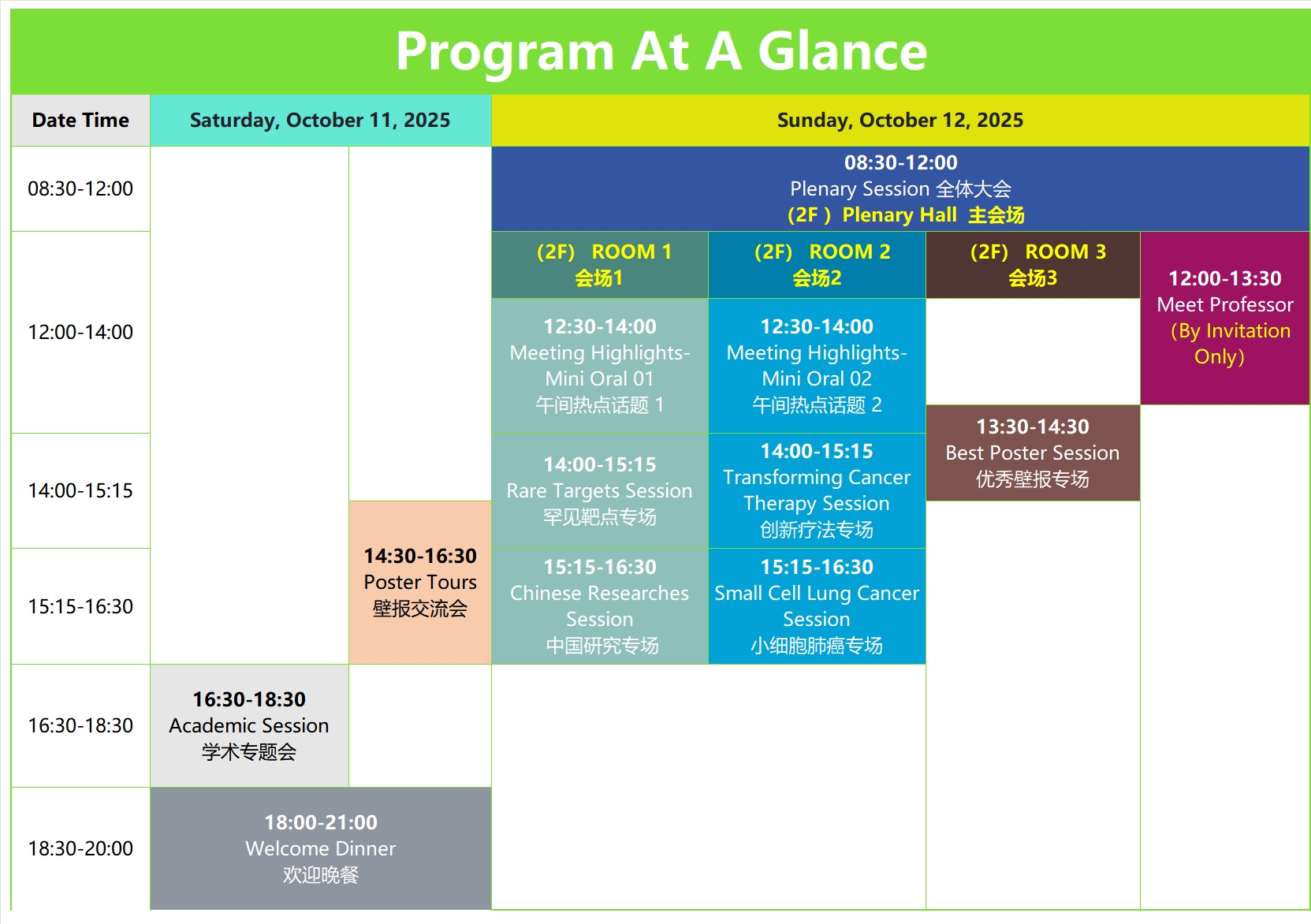 Program At A Glance

| Date Time | Saturday, October 11, 2025 | | Sunday, October 12, 2025 | | | |
|---|---|---|---|---|---|---|
| 08:30-12:00 | | | 08:30-12:00 Plenary Session 全体大会 （2F ） Plenary Hall 主会场 | | | |
| 12:00-14:00 | | | (2F) ROOM 1 会场1 | (2F) ROOM 2 会场2 | (2F) ROOM 3 会场3 | 12:00-13:30 Meet Professor （By Invitation Only） |
| | | | 12:30-14:00 Meeting Highlights-Mini Oral 01 午间热点话题 1 | 12:30-14:00 Meeting Highlights-Mini Oral 02 午间热点话题 2 | | |
| 14:00-15:15 | | | 14:00-15:15 Rare Targets Session 罕见靶点专场 | 14:00-15:15 Transforming Cancer Therapy Session 创新疗法专场 | 13:30-14:30 Best Poster Session 优秀壁报专场 | |
| 15:15-16:30 | | 14:30-16:30 Poster Tours 壁报交流会 | 15:15-16:30 Chinese Researches Session 中国研究专场 | 15:15-16:30 Small Cell Lung Cancer Session 小细胞肺癌专场 | | |
| 16:30-18:30 | 16:30-18:30 Academic Session 学术专题会 | | | | | |
| 18:30-20:00 | 18:00-21:00 Welcome Dinner 欢迎晚餐 | | | | | |